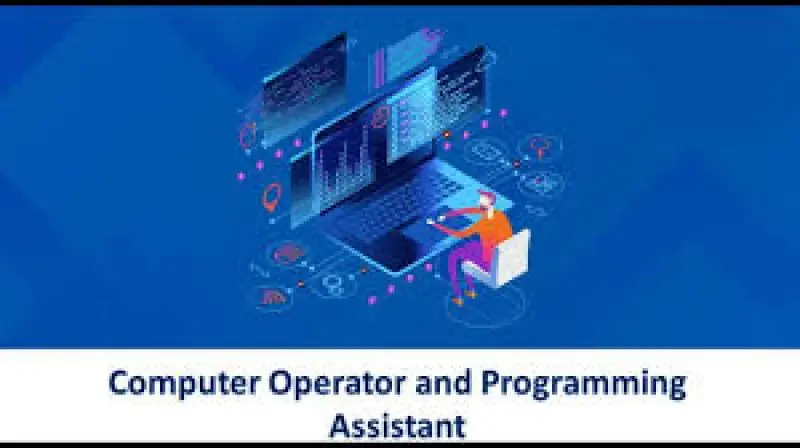 Computer Operator and Programming Assistant